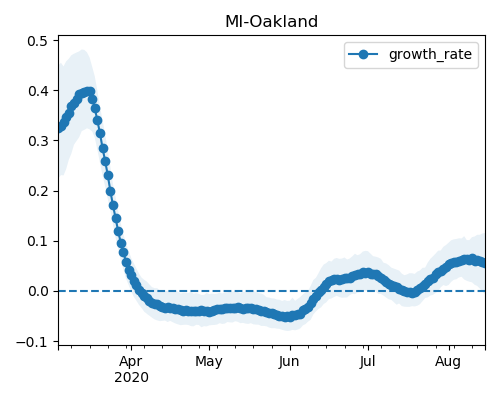 MI-Oakland

growth_rate

0.5
0.4
0.3
0.2
0.1
0.0
−0.1

Apr
2020
May
Jun
Jul
Aug